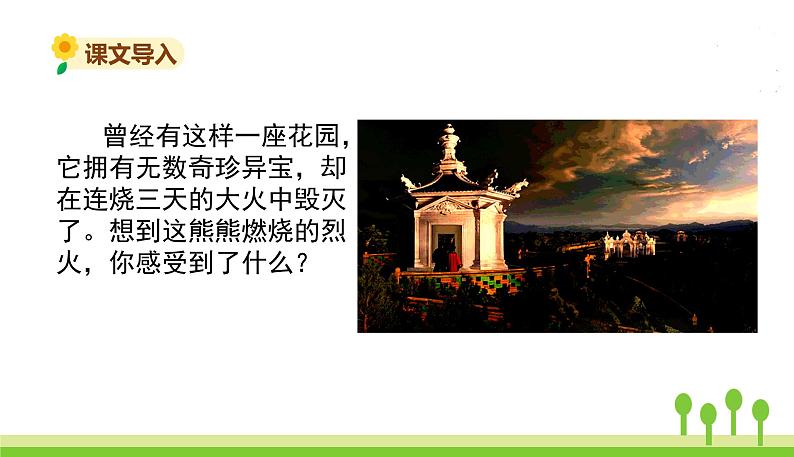 课文导入

曾经有这样一座花园，它拥有无数奇珍异宝，却在连烧三天的大火中毁灭了。想到这熊熊燃烧的烈火，你感受到了什么？